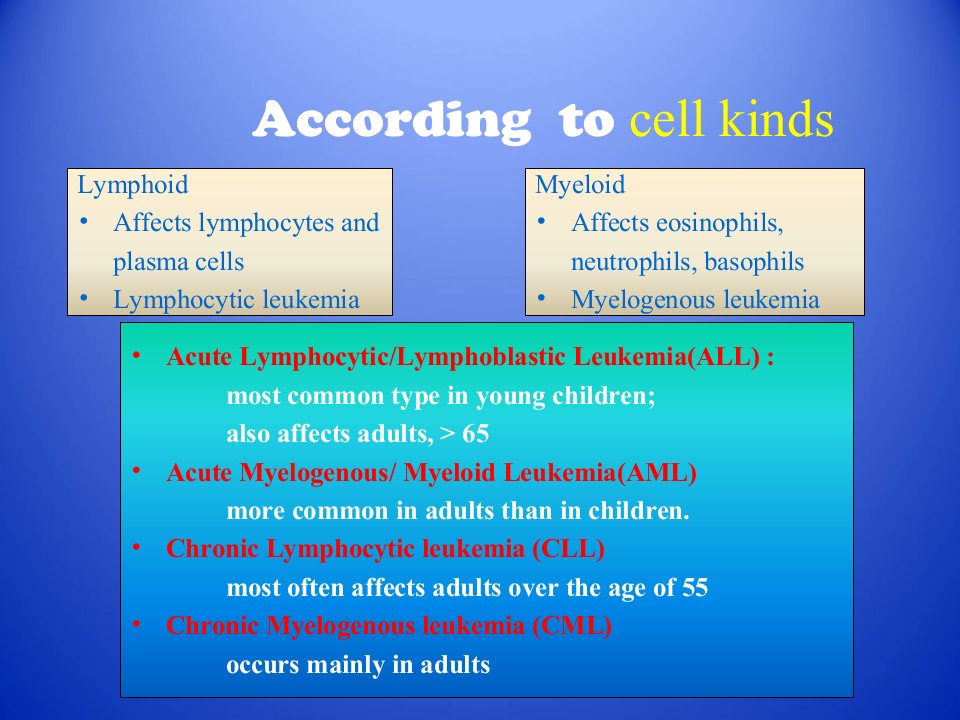 According to cell kinds

Lymphoid
• Affects lymphocytes and plasma cells
• Lymphocytic leukemia

Myeloid
• Affects eosinophils, neutrophils, basophils
• Myelogenous leukemia

• Acute Lymphocytic/Lymphoblastic Leukemia(ALL) :
most common type in young children;
also affects adults, > 65
• Acute Myelogenous/ Myeloid Leukemia(AML)
more common in adults than in children.
• Chronic Lymphocytic leukemia (CLL)
most often affects adults over the age of 55
• Chronic Myelogenous leukemia (CML)
occurs mainly in adults